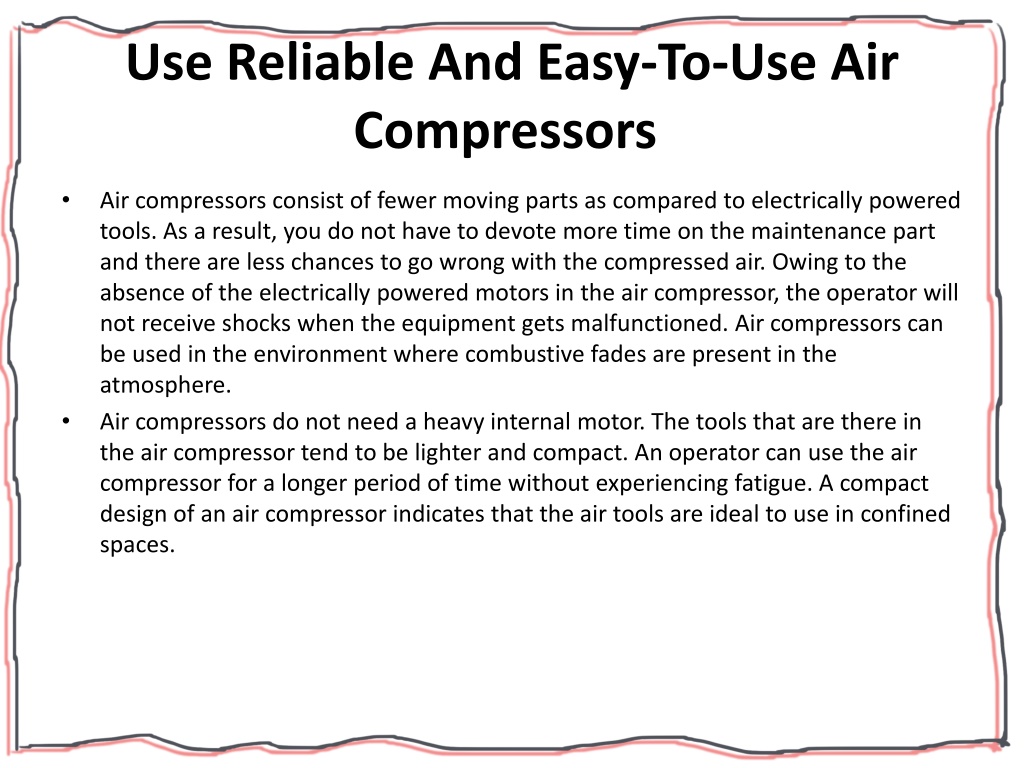 Use Reliable And Easy-To-Use Air Compressors

• Air compressors consist of fewer moving parts as compared to electrically powered tools. As a result, you do not have to devote more time on the maintenance part and there are less chances to go wrong with the compressed air. Owing to the absence of the electrically powered motors in the air compressor, the operator will not receive shocks when the equipment gets malfunctioned. Air compressors can be used in the environment where combustive fades are present in the atmosphere.

• Air compressors do not need a heavy internal motor. The tools that are there in the air compressor tend to be lighter and compact. An operator can use the air compressor for a longer period of time without experiencing fatigue. A compact design of an air compressor indicates that the air tools are ideal to use in confined spaces.